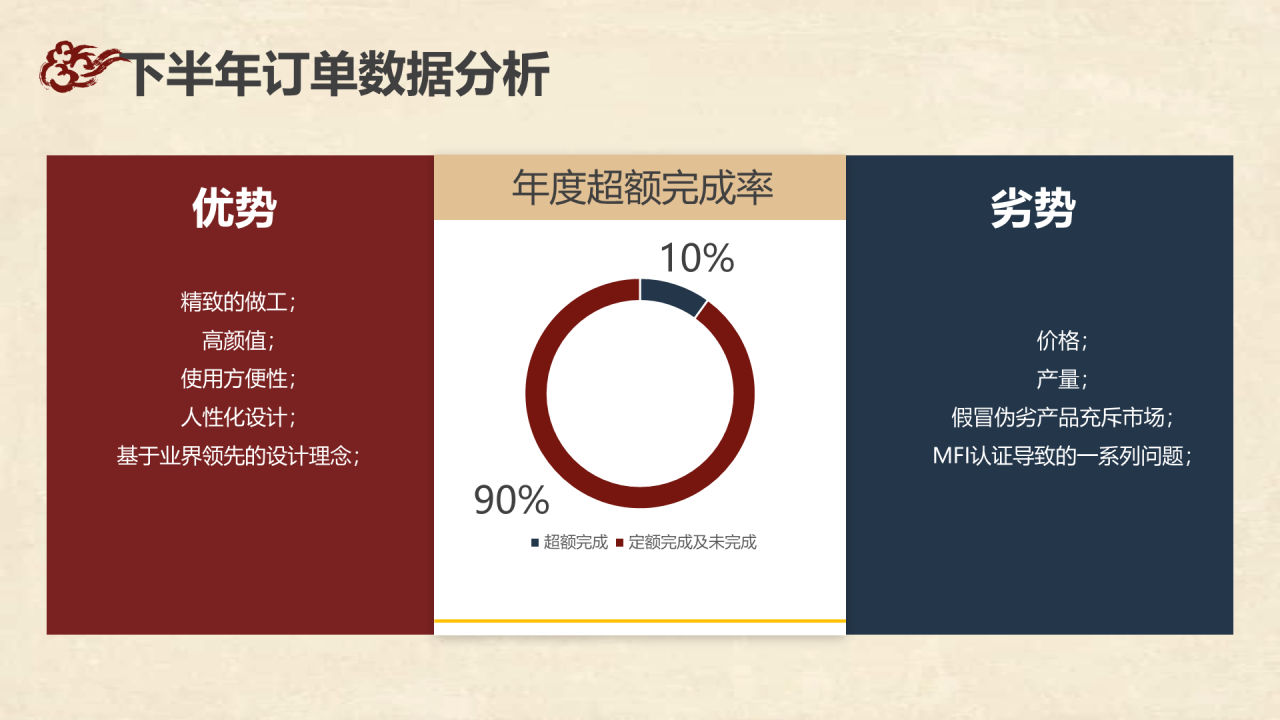 下半年订单数据分析

优势

精致的做工；
高颜值；
使用方便性；
人性化设计；
基于业界领先的设计理念；

年度超额完成率

10%

90%

超额完成 定额完成及未完成

劣势

价格；
产量；
假冒伪劣产品充斥市场；
MFI认证导致的一系列问题；